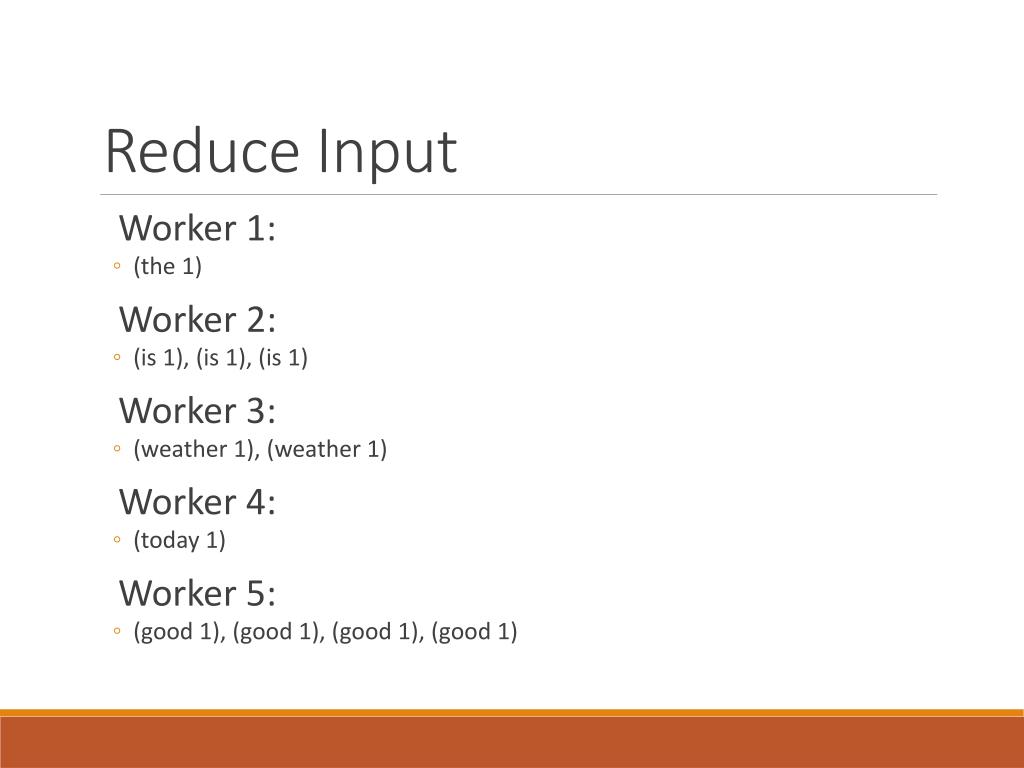 Reduce Input

Worker 1:
◦ (the 1)

Worker 2:
◦ (is 1), (is 1), (is 1)

Worker 3:
◦ (weather 1), (weather 1)

Worker 4:
◦ (today 1)

Worker 5:
◦ (good 1), (good 1), (good 1), (good 1)